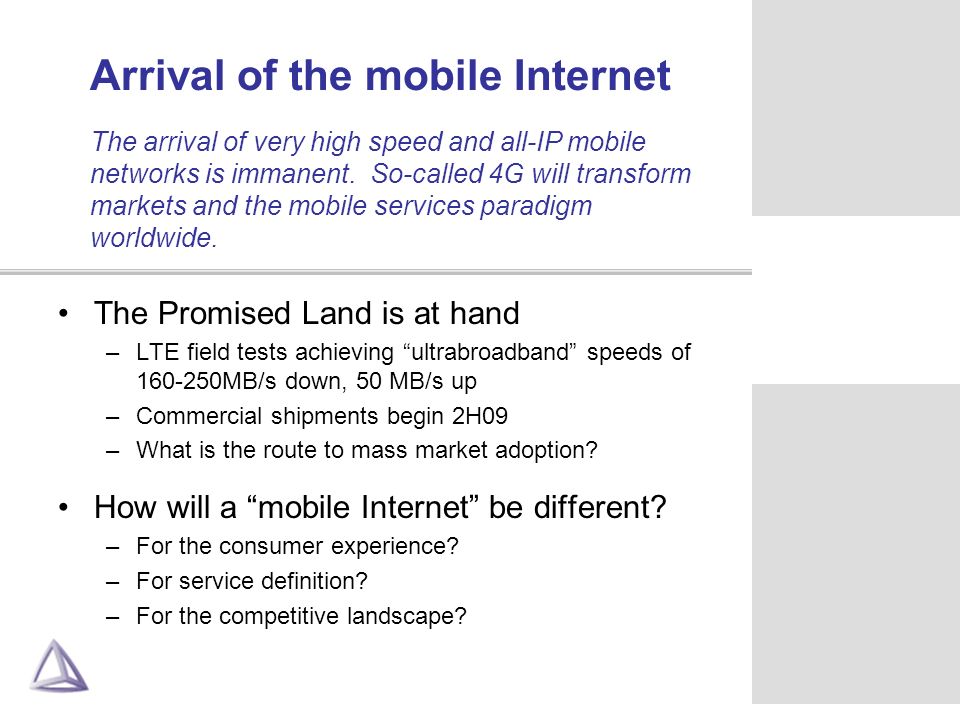 Arrival of the mobile Internet

The arrival of very high speed and all-IP mobile networks is immanent. So-called 4G will transform markets and the mobile services paradigm worldwide.

• The Promised Land is at hand
– LTE field tests achieving “ultrabroadband” speeds of 160-250MB/s down, 50 MB/s up
– Commercial shipments begin 2H09
– What is the route to mass market adoption?

• How will a “mobile Internet” be different?
– For the consumer experience?
– For service definition?
– For the competitive landscape?